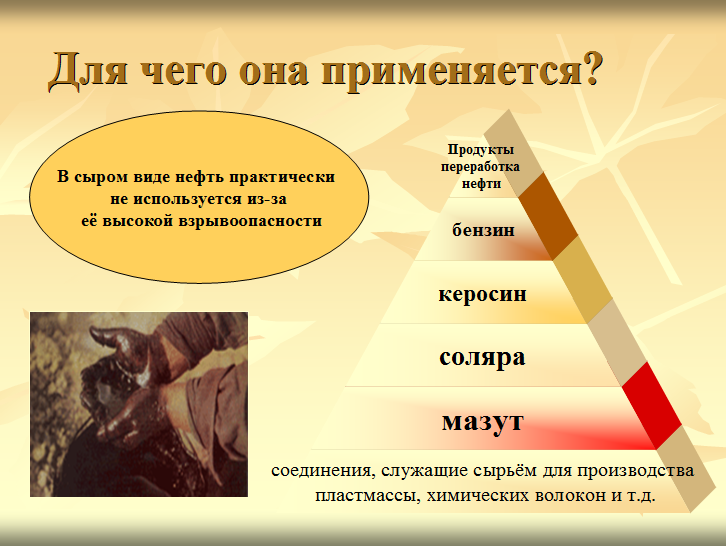 Для чего она применяется?

В сыром виде нефть практически не используется из-за её высокой взрывоопасности

Продукты переработка нефти

бензин

керосин

соляра

мазут

соединения, служащие сырьём для производства пластмассы, химических волокон и т.д.